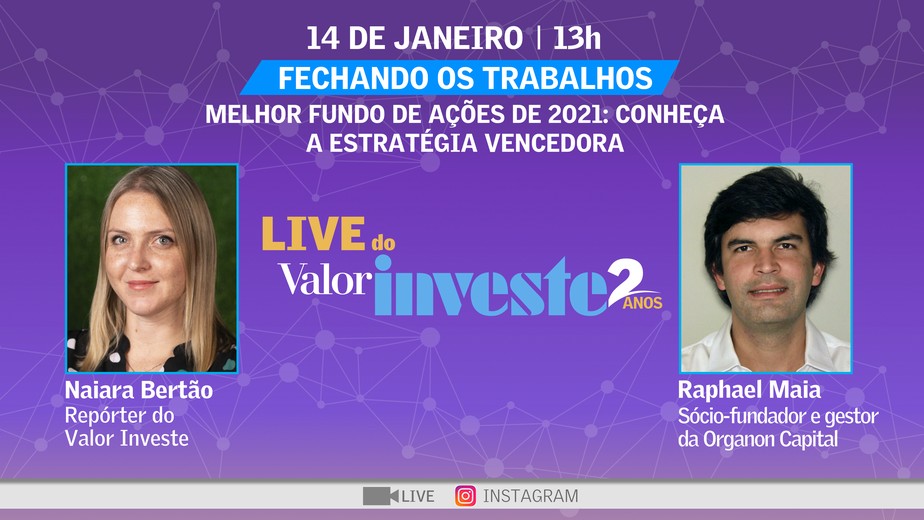 14 DE JANEIRO | 13h

FECHANDO OS TRABALHOS

MELHOR FUNDO DE AÇÕES DE 2021: CONHEÇA A ESTRATÉGIA VENCEDORA

LIVE do Valor investe 2 ANOS

Naiara Bertão
Repórter do Valor Investe

Raphael Maia
Sócio-fundador e gestor da Organon Capital

LIVE INSTAGRAM